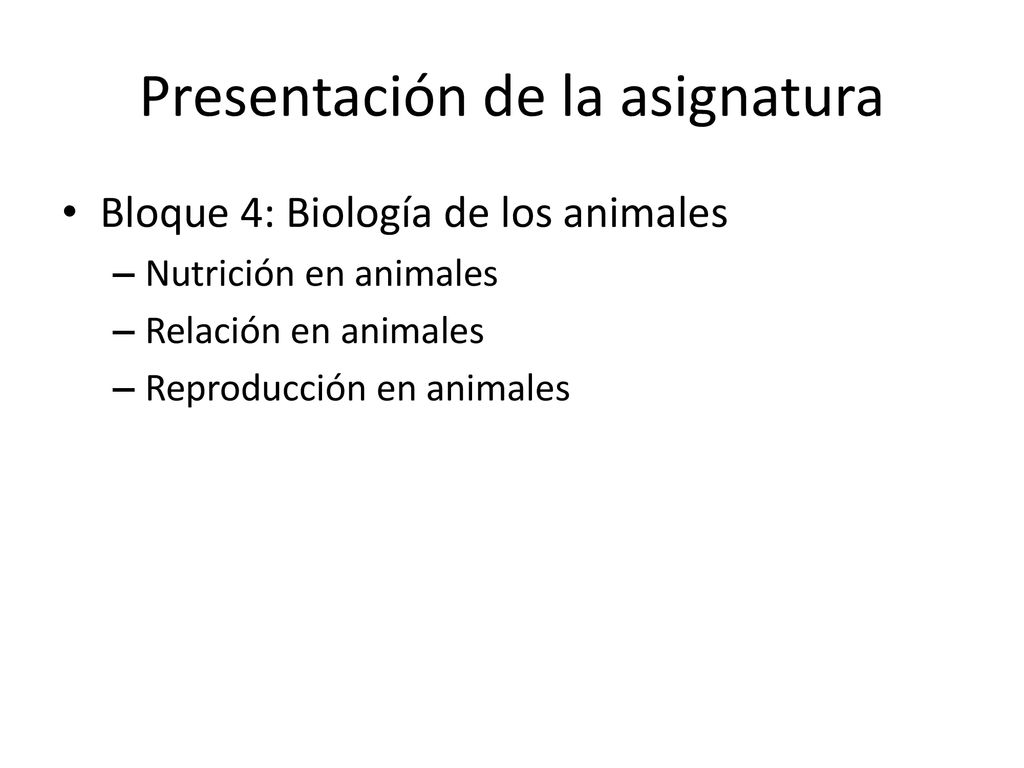 Presentación de la asignatura

• Bloque 4: Biología de los animales
– Nutrición en animales
– Relación en animales
– Reproducción en animales